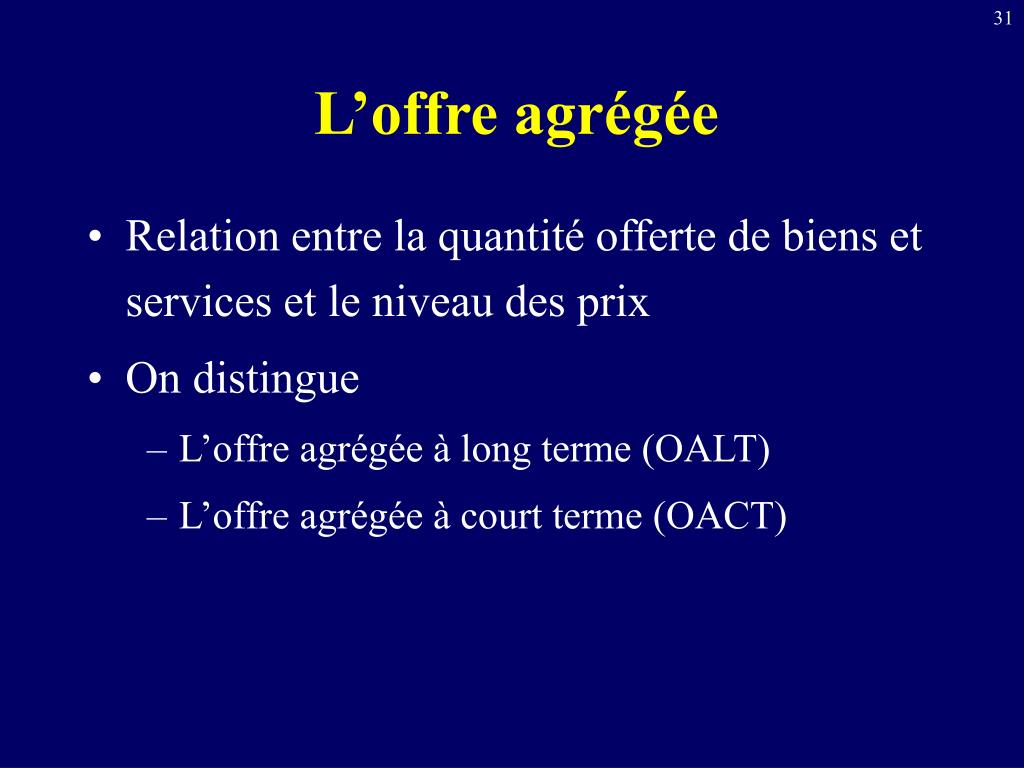 31

L’offre agrégée

• Relation entre la quantité offerte de biens et services et le niveau des prix

• On distingue

– L’offre agrégée à long terme (OALT)

– L’offre agrégée à court terme (OACT)